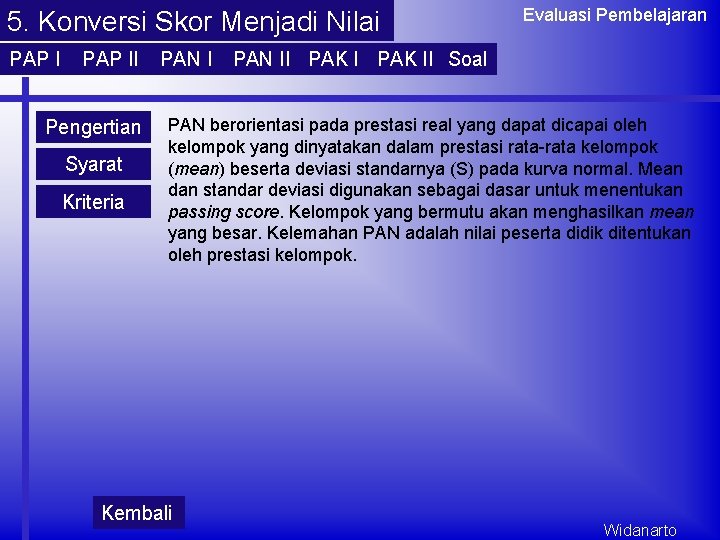 5. Konversi Skor Menjadi Nilai

Evaluasi Pembelajaran

PAP I PAP II PAN I PAN II PAK I PAK II Soal

Pengertian

Syarat

Kriteria

PAN berorientasi pada prestasi real yang dapat dicapai oleh kelompok yang dinyatakan dalam prestasi rata-rata kelompok (mean) beserta deviasi standarnya (S) pada kurva normal. Mean dan standar deviasi digunakan sebagai dasar untuk menentukan passing score. Kelompok yang bermutu akan menghasilkan mean yang besar. Kelemahan PAN adalah nilai peserta didik ditentukan oleh prestasi kelompok.

Kembali

Widanarto